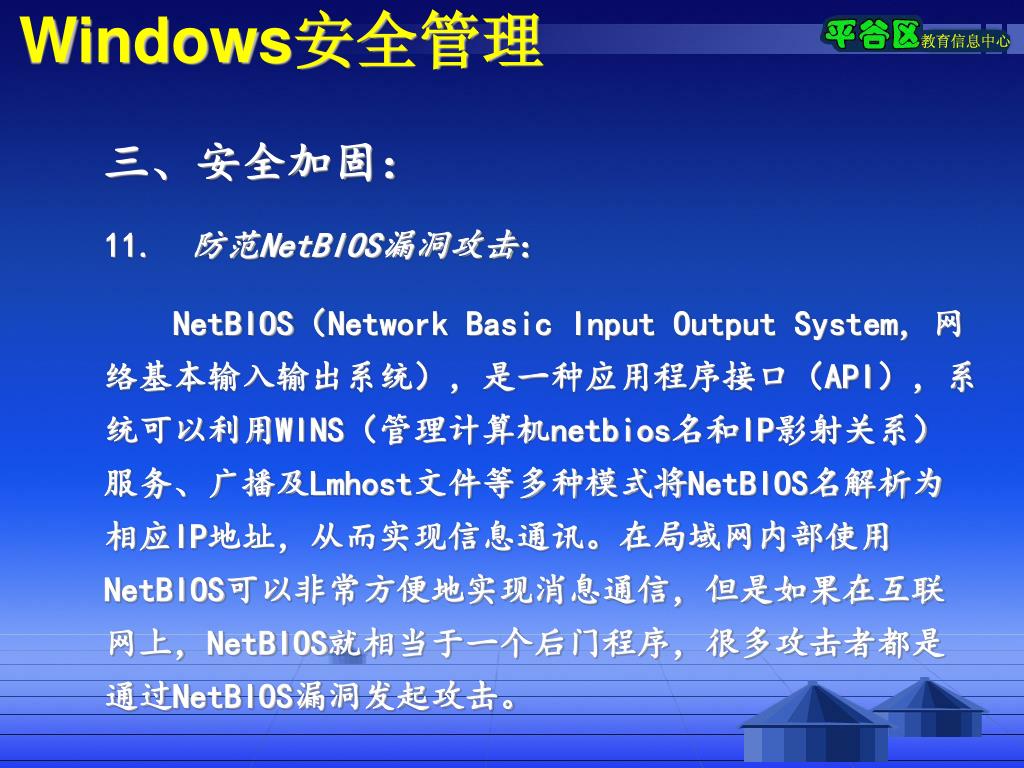 Windows安全管理

平谷区教育信息中心

三、安全加固：

11. 防范NetBIOS漏洞攻击：

NetBIOS（Network Basic Input Output System，网络基本输入输出系统），是一种应用程序接口（API），系统可以利用WINS（管理计算机netbios名和IP影射关系）服务、广播及Lmhost文件等多种模式将NetBIOS名解析为相应IP地址，从而实现信息通讯。在局域网内部使用NetBIOS可以非常方便地实现消息通信，但是如果在互联网上，NetBIOS就相当于一个后门程序，很多攻击者都是通过NetBIOS漏洞发起攻击。